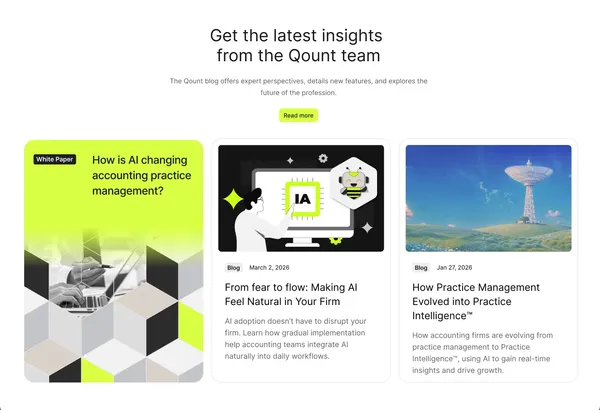 Get the latest insights from the Qount team

The Qount blog offers expert perspectives, details new features, and explores the future of the profession.

Read more

White Paper

How is AI changing accounting practice management?

IA

Blog March 2, 2026

From fear to flow: Making AI Feel Natural in Your Firm

AI adoption doesn't have to disrupt your firm. Learn how gradual implementation help accounting teams integrate AI naturally into daily workflows.

Blog Jan 27, 2026

How Practice Management Evolved into Practice Intelligence™

How accounting firms are evolving from practice management to Practice Intelligence™, using AI to gain real-time insights and drive growth.